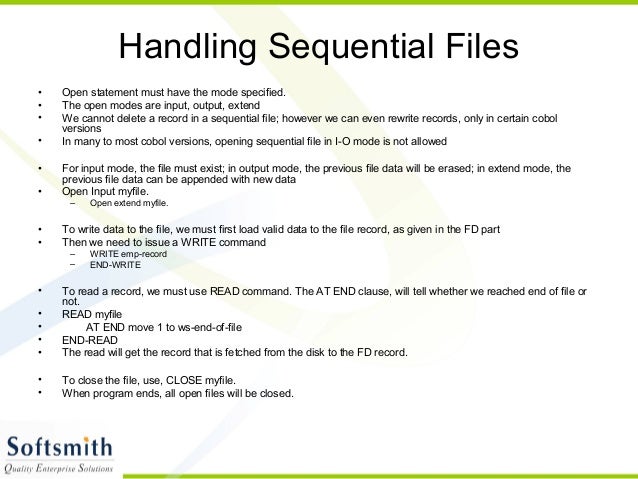 Handling Sequential Files

• Open statement must have the mode specified.
• The open modes are input, output, extend
• We cannot delete a record in a sequential file; however we can even rewrite records, only in certain cobol versions
• In many to most cobol versions, opening sequential file in I-O mode is not allowed

• For input mode, the file must exist; in output mode, the previous file data will be erased; in extend mode, the previous file data can be appended with new data
• Open Input myfile.
– Open extend myfile.

• To write data to the file, we must first load valid data to the file record, as given in the FD part
• Then we need to issue a WRITE command
– WRITE emp-record
– END-WRITE

• To read a record, we must use READ command. The AT END clause, will tell whether we reached end of file or not.
• READ myfile
• AT END move 1 to ws-end-of-file
• END-READ
• The read will get the record that is fetched from the disk to the FD record.

• To close the file, use, CLOSE myfile.
• When program ends, all open files will be closed.

Softsmith
Quality Enterprise Solutions